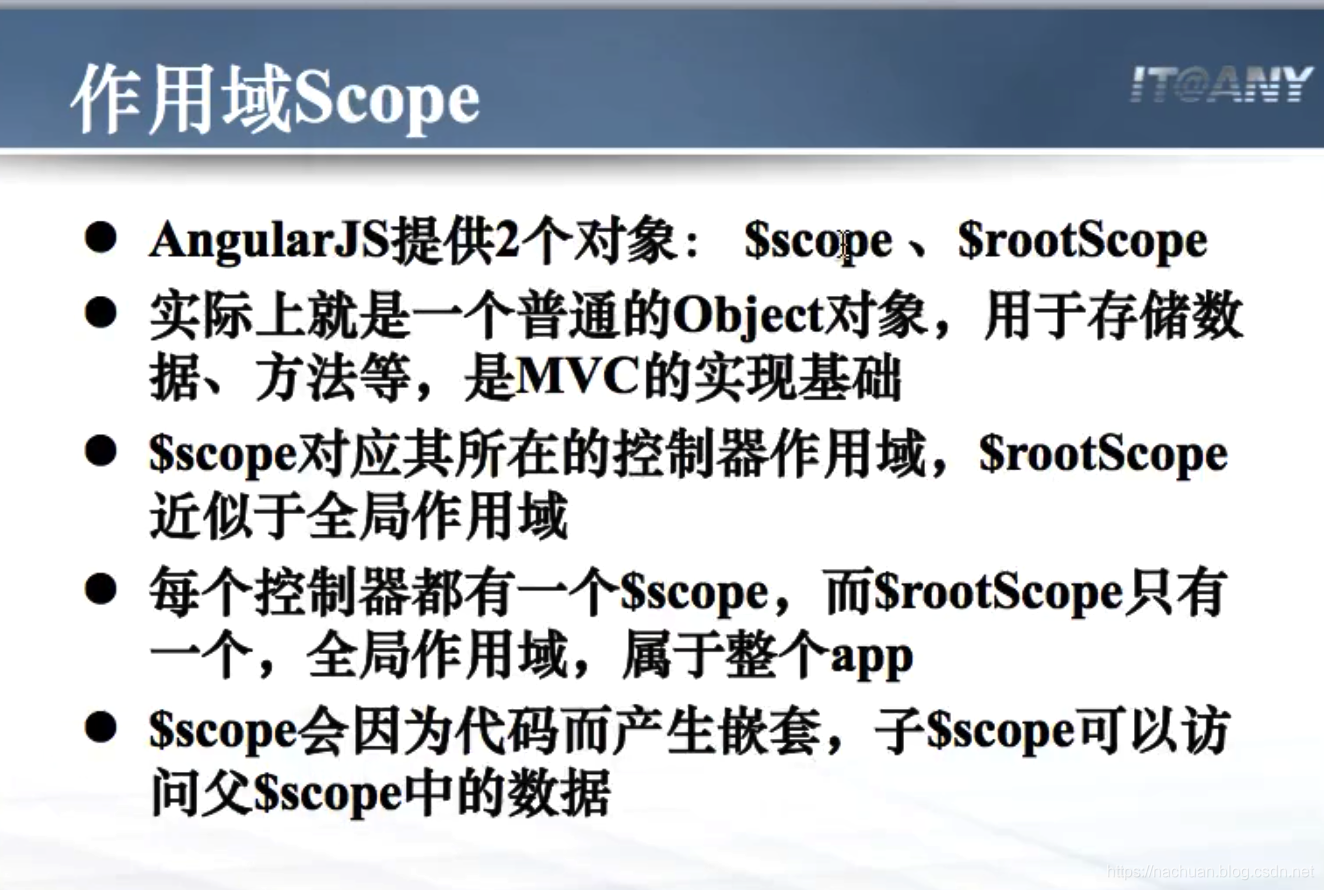 作用域Scope

IT@ANY

● AngularJS提供2个对象： \$scope 、\$rootScope

● 实际上就是一个普通的Object对象，用于存储数据、方法等，是MVC的实现基础

● \$scope对应其所在的控制器作用域，\$rootScope近似于全局作用域

● 每个控制器都有一个\$scope，而\$rootScope只有一个，全局作用域，属于整个app

● \$scope会因为代码而产生嵌套，子\$scope可以访问父\$scope中的数据

https://nachuan.blog.csdn.net